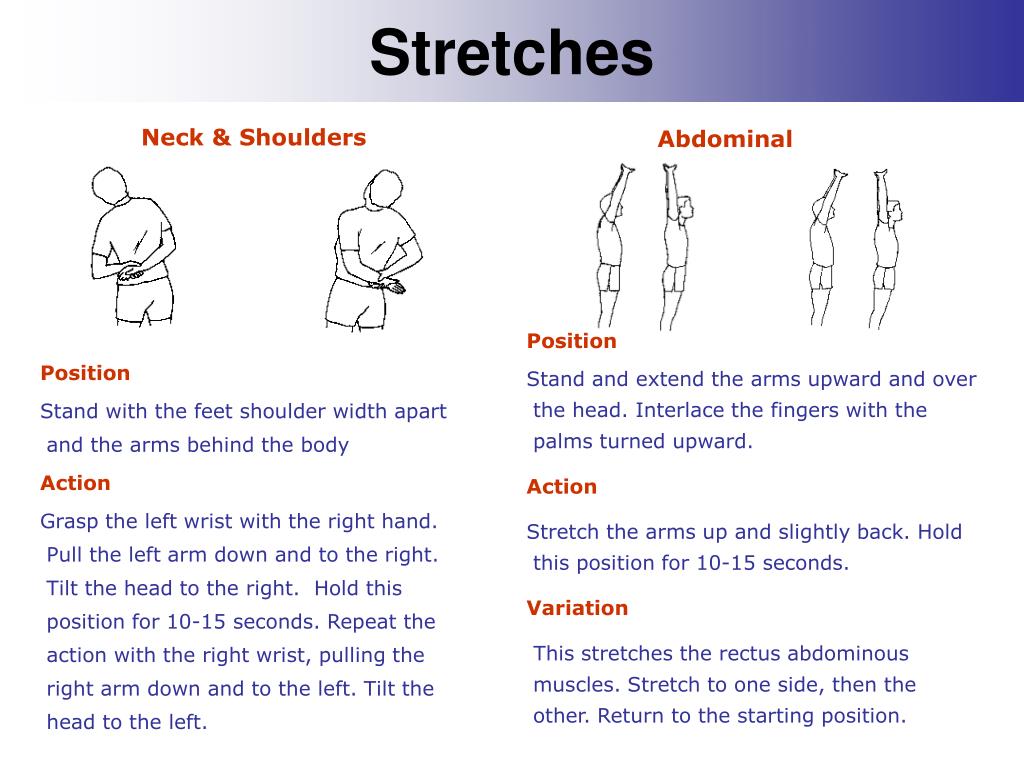 Stretches

Neck & Shoulders

Position

Stand with the feet shoulder width apart and the arms behind the body

Action

Grasp the left wrist with the right hand. Pull the left arm down and to the right. Tilt the head to the right.  Hold this position for 10-15 seconds. Repeat the action with the right wrist, pulling the right arm down and to the left. Tilt the head to the left.

Abdominal

Position

Stand and extend the arms upward and over the head. Interlace the fingers with the palms turned upward.

Action

Stretch the arms up and slightly back. Hold this position for 10-15 seconds.

Variation

This stretches the rectus abdominous muscles. Stretch to one side, then the other. Return to the starting position.